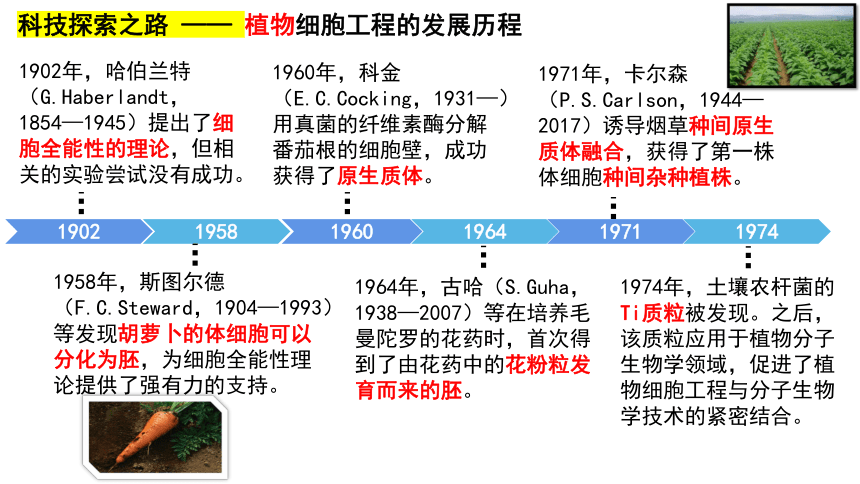 科技探索之路 —— 植物细胞工程的发展历程

1902年，哈伯兰特（G.Haberlandt，1854—1945）提出了细胞全能性的理论，但相关的实验尝试没有成功。

1960年，科金（E.C.Cocking，1931—）用真菌的纤维素酶分解番茄根的细胞壁，成功获得了原生质体。

1971年，卡尔森（P.S.Carlson，1944—2017）诱导烟草种间原生质体融合，获得了第一株体细胞种间杂种植株。

1902　1958　1960　1964　1971　1974

1958年，斯图尔德（F.C.Steward，1904—1993）等发现胡萝卜的体细胞可以分化为胚，为细胞全能性理论提供了强有力的支持。

1964年，古哈（S.Guha，1938—2007）等在培养毛曼陀罗的花药时，首次得到了由花药中的花粉粒发育而来的胚。

1974年，土壤农杆菌的Ti质粒被发现。之后，该质粒应用于植物分子生物学领域，促进了植物细胞工程与分子生物学技术的紧密结合。